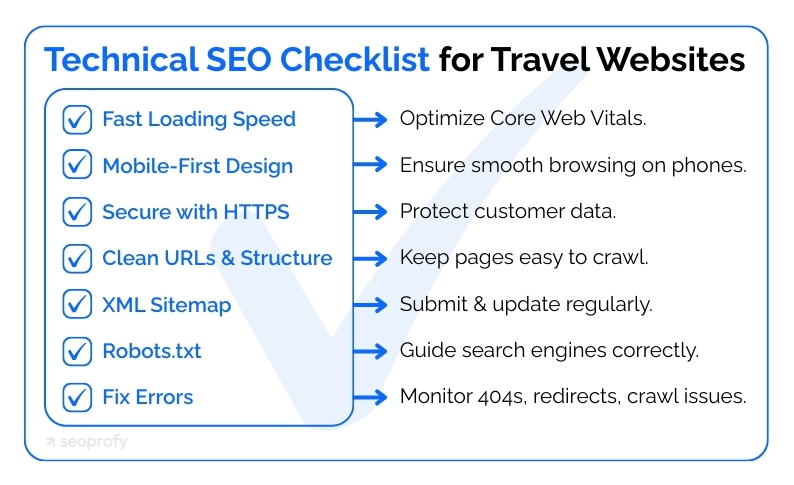 Technical SEO Checklist for Travel Websites

Fast Loading Speed → Optimize Core Web Vitals.

Mobile-First Design → Ensure smooth browsing on phones.

Secure with HTTPS → Protect customer data.

Clean URLs & Structure → Keep pages easy to crawl.

XML Sitemap → Submit & update regularly.

Robots.txt → Guide search engines correctly.

Fix Errors → Monitor 404s, redirects, crawl issues.

seoprofy